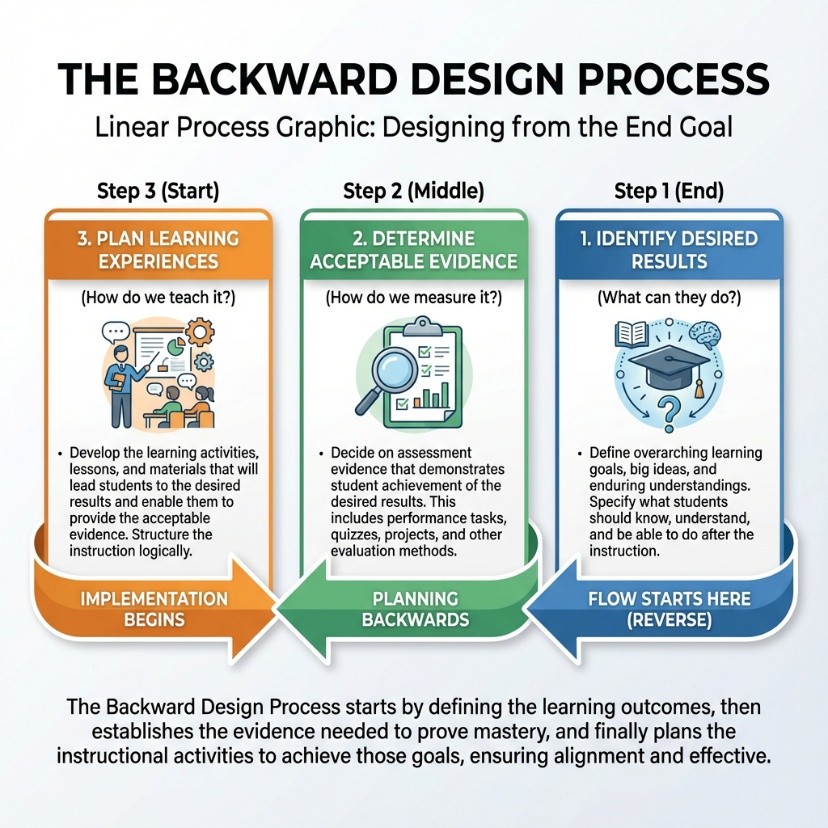 THE BACKWARD DESIGN PROCESS

Linear Process Graphic: Designing from the End Goal

Step 3 (Start)

3. PLAN LEARNING EXPERIENCES

(How do we teach it?)

• Develop the learning activities, lessons, and materials that will lead students to the desired results and enable them to provide the acceptable evidence. Structure the instruction logically.

IMPLEMENTATION BEGINS

Step 2 (Middle)

2. DETERMINE ACCEPTABLE EVIDENCE

(How do we measure it?)

• Decide on assessment evidence that demonstrates student achievement of the desired results. This includes performance tasks, quizzes, projects, and other evaluation methods.

PLANNING BACKWARDS

Step 1 (End)

1. IDENTIFY DESIRED RESULTS

(What can they do?)

• Define overarching learning goals, big ideas, and enduring understandings. Specify what students should know, understand, and be able to do after the instruction.

FLOW STARTS HERE (REVERSE)

The Backward Design Process starts by defining the learning outcomes, then establishes the evidence needed to prove mastery, and finally plans the instructional activities to achieve those goals, ensuring alignment and effective.